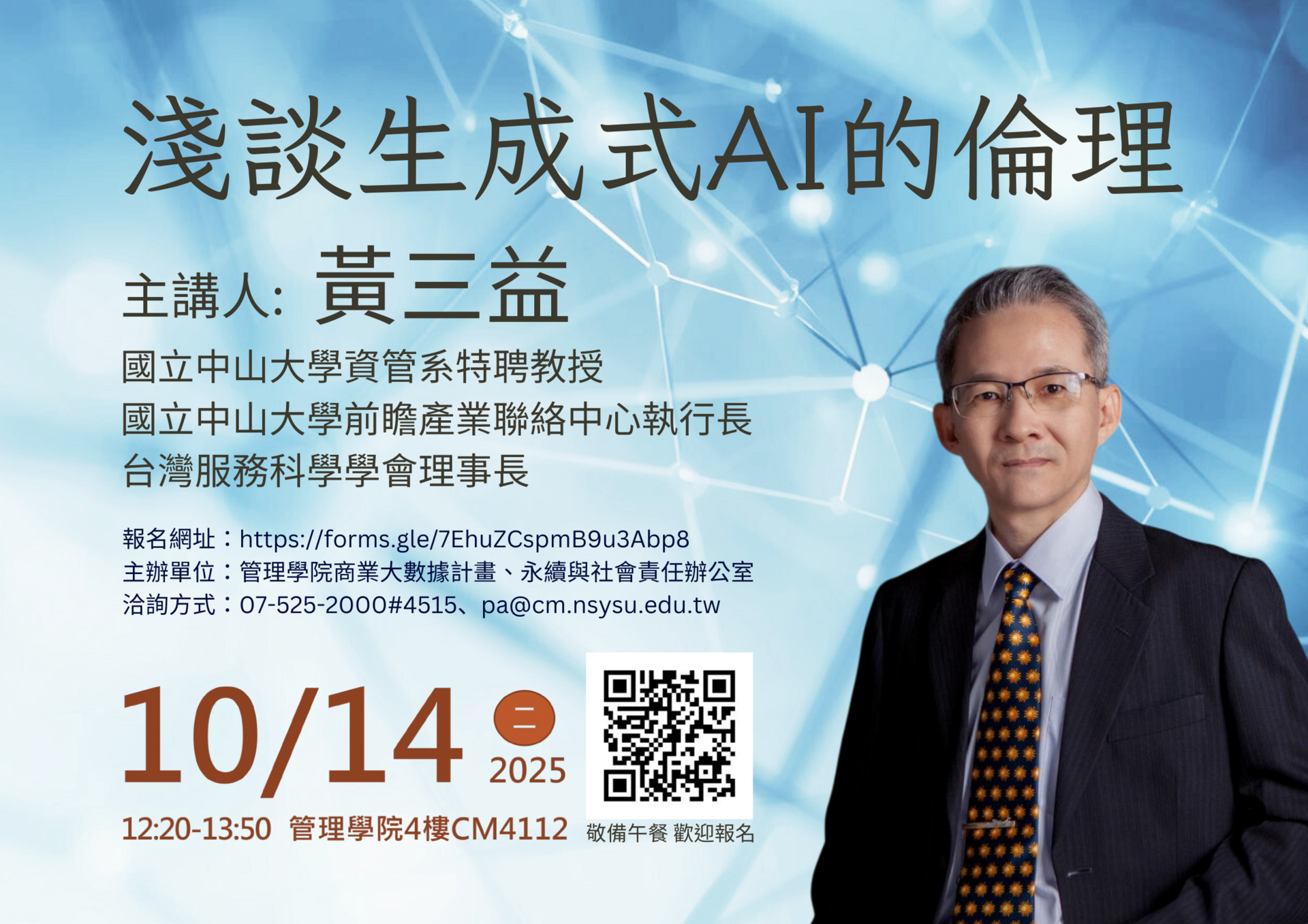 淺談生成式AI的倫理

主講人: 黃三益

國立中山大學資管系特聘教授
國立中山大學前瞻產業聯絡中心執行長
台灣服務科學學會理事長

報名網址：https://forms.gle/7EhuZCspmB9u3Abp8
主辦單位：管理學院商業大數據計畫、永續與社會責任辦公室
洽詢方式：07-525-2000#4515、pa@cm.nsysu.edu.tw

10/14 二 2025

12:20-13:50 管理學院4樓CM4112

敬備午餐 歡迎報名